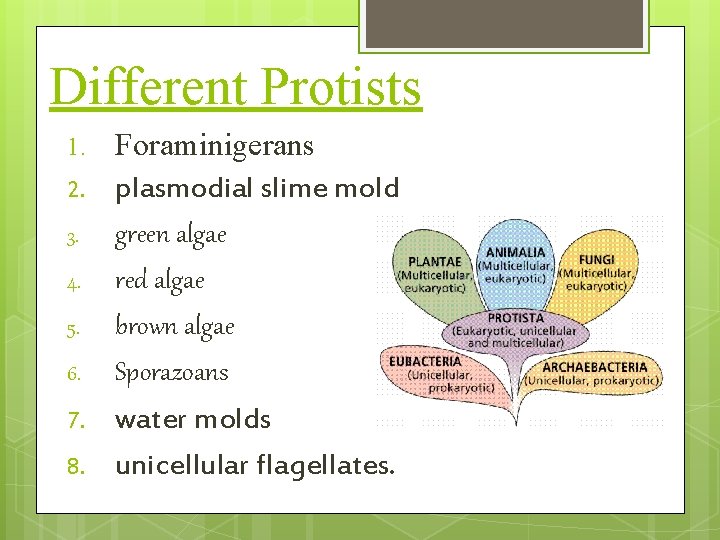 Different Protists

1. Foraminigerans
2. plasmodial slime mold
3. green algae
4. red algae
5. brown algae
6. Sporazoans
7. water molds
8. unicellular flagellates.

PLANTAE (Multicellular, eukaryotic)

ANIMALIA (Multicellular, eukaryotic)

FUNGI (Multicellular, eukaryotic)

PROTISTA (Eukaryotic, unicellular and multicellular)

EUBACTERIA (Unicellular, prokaryotic)

ARCHAEBACTERIA (Unicellular, prokaryotic)